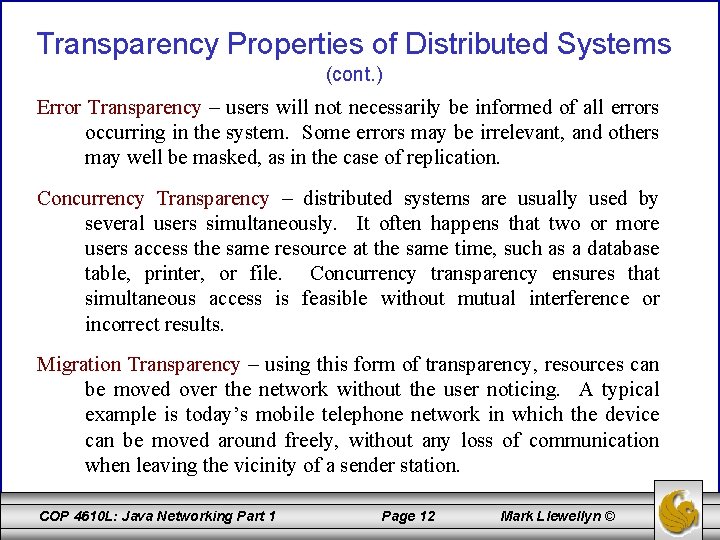 Transparency Properties of Distributed Systems
(cont.)

Error Transparency – users will not necessarily be informed of all errors occurring in the system. Some errors may be irrelevant, and others may well be masked, as in the case of replication.

Concurrency Transparency – distributed systems are usually used by several users simultaneously. It often happens that two or more users access the same resource at the same time, such as a database table, printer, or file. Concurrency transparency ensures that simultaneous access is feasible without mutual interference or incorrect results.

Migration Transparency – using this form of transparency, resources can be moved over the network without the user noticing. A typical example is today's mobile telephone network in which the device can be moved around freely, without any loss of communication when leaving the vicinity of a sender station.

COP 4610L: Java Networking Part 1 Page 12 Mark Llewellyn ©